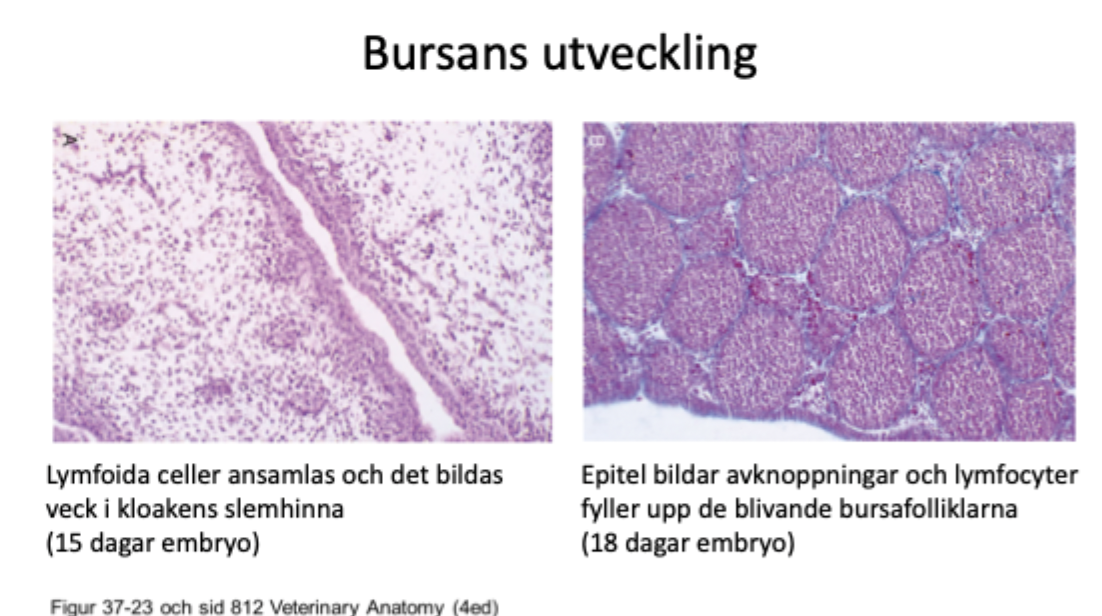 Bursans utveckling

A

B

Lymfoida celler ansamlas och det bildas veck i kloakens slemhinna
(15 dagar embryo)

Epitel bildar avknoppningar och lymfocyter fyller upp de blivande bursafolliklarna
(18 dagar embryo)

Figur 37-23 och sid 812 Veterinary Anatomy (4ed)